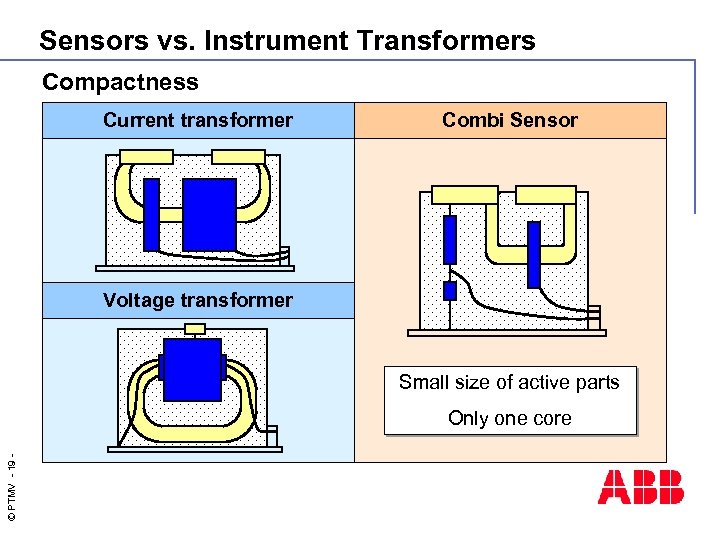 Sensors vs. Instrument Transformers

Compactness

Current transformer

Voltage transformer

Combi Sensor

Small size of active parts

Only one core

© PTMV - 19 -

ABB